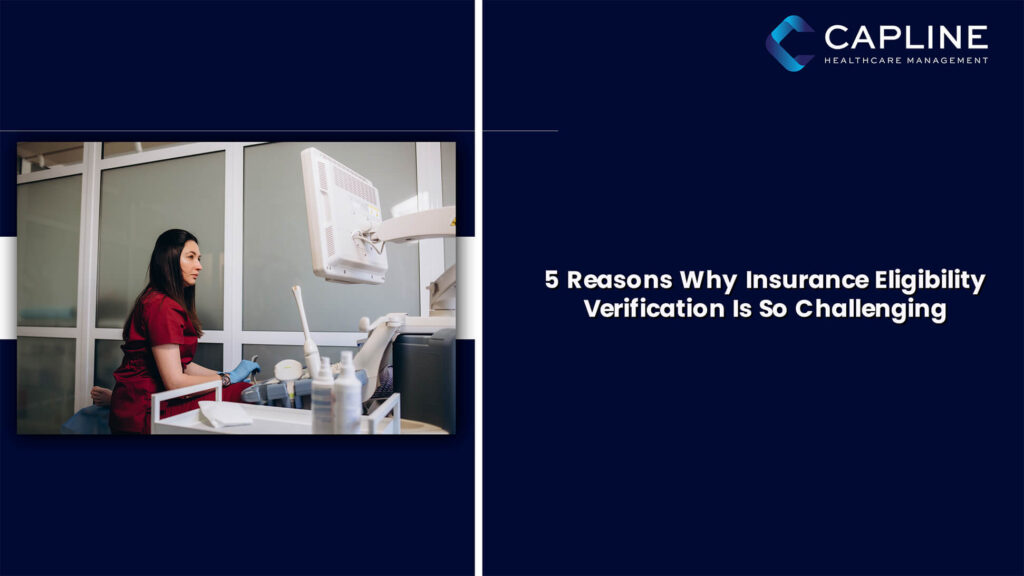 CAPLINE
HEALTHCARE MANAGEMENT

5 Reasons Why Insurance Eligibility Verification Is So Challenging